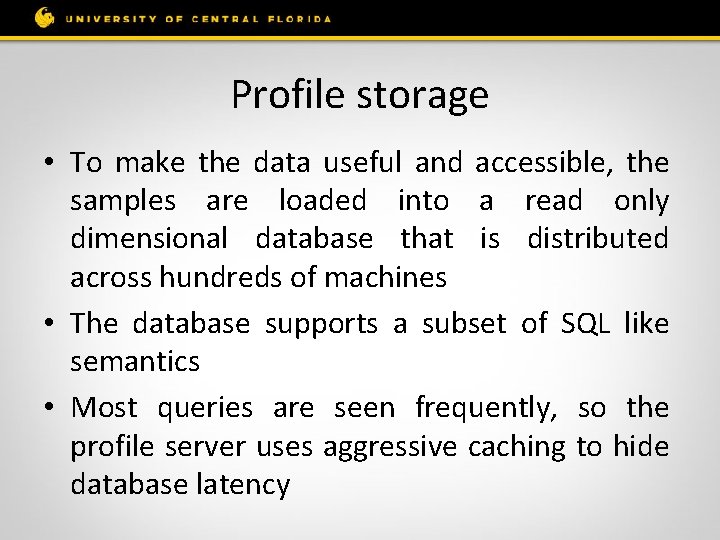 UNIVERSITY OF CENTRAL FLORIDA

Profile storage

• To make the data useful and accessible, the samples are loaded into a read only dimensional database that is distributed across hundreds of machines

• The database supports a subset of SQL like semantics

• Most queries are seen frequently, so the profile server uses aggressive caching to hide database latency